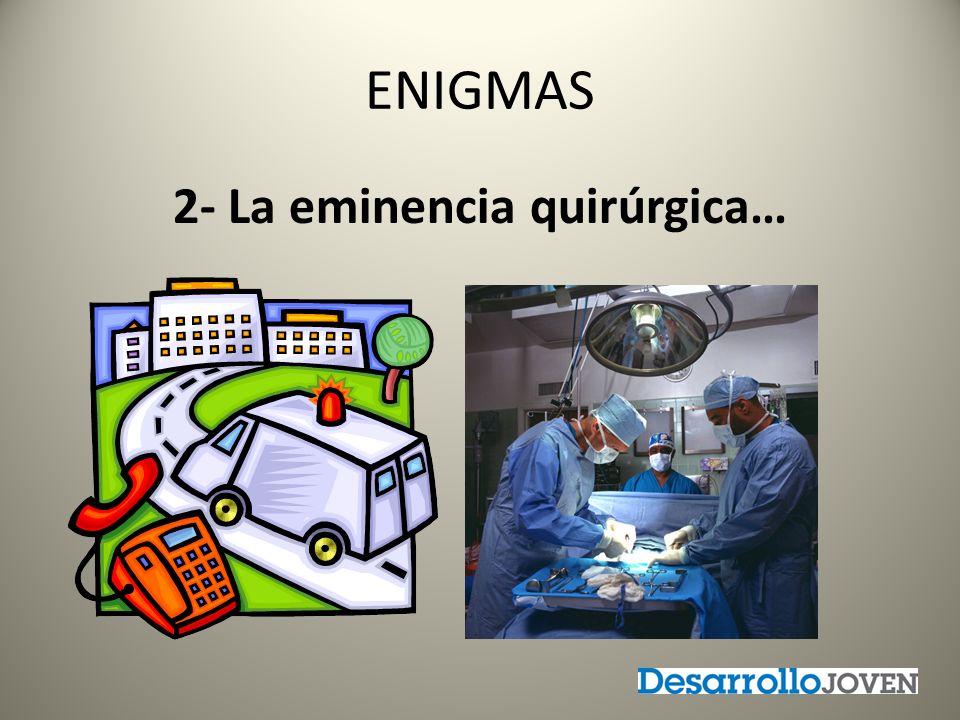 ENIGMAS

2- La eminencia quirúrgica…

DesarrolloJOVEN